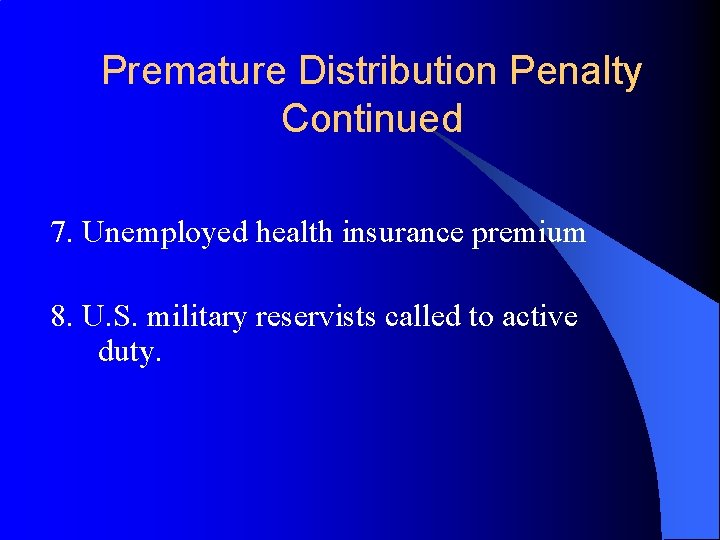 Premature Distribution Penalty Continued

7. Unemployed health insurance premium

8. U.S. military reservists called to active duty.